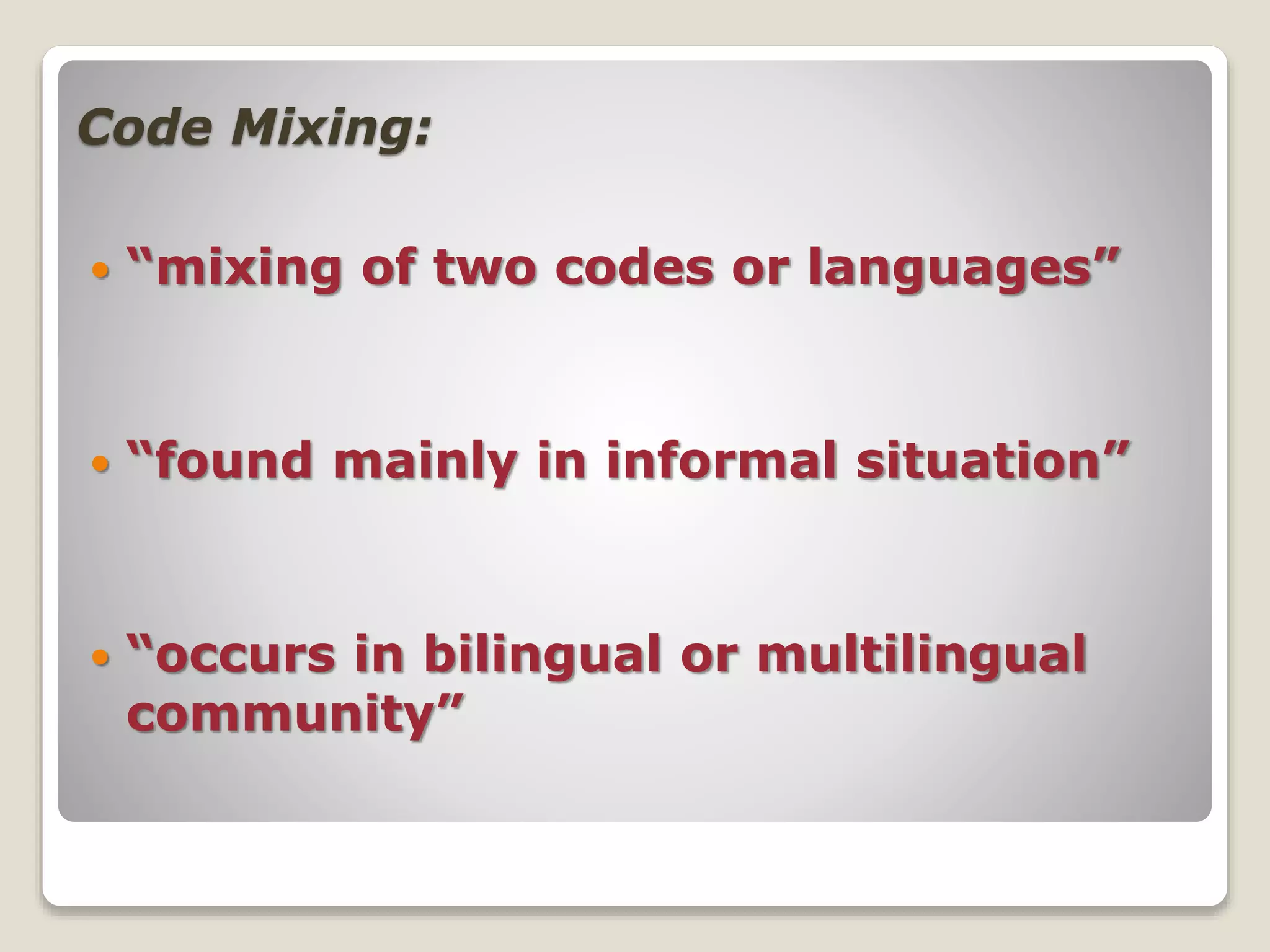 Code Mixing:

• “mixing of two codes or languages”

• “found mainly in informal situation”

• “occurs in bilingual or multilingual community”